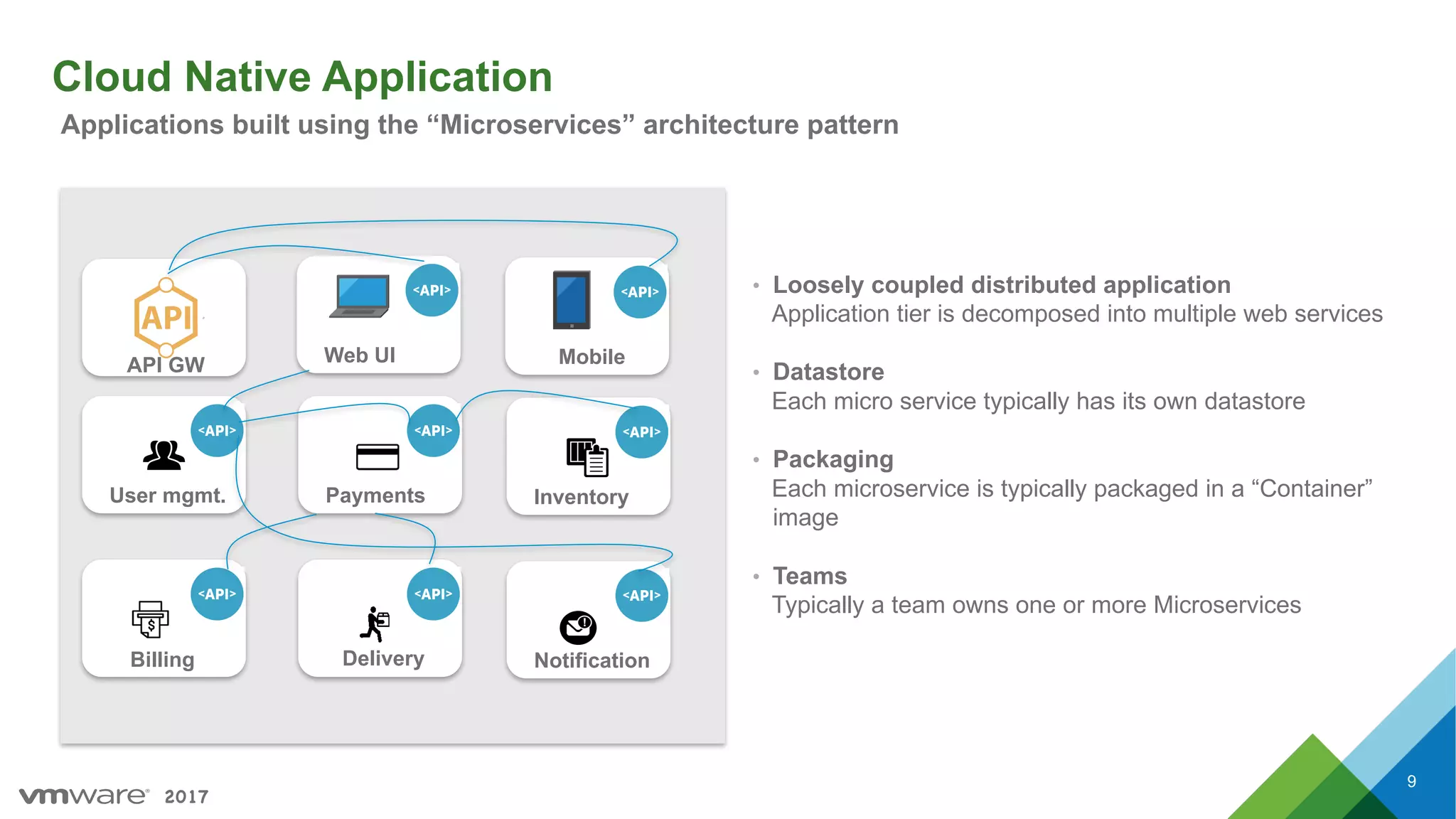 Cloud Native Application

Applications built using the “Microservices” architecture pattern

API
API GW

<API>
Web UI

<API>
Mobile

<API>
User mgmt.

<API>
Payments

<API>
Inventory

<API>
Billing

<API>
Delivery

<API>
Notification

• Loosely coupled distributed application
Application tier is decomposed into multiple web services

• Datastore
Each micro service typically has its own datastore

• Packaging
Each microservice is typically packaged in a “Container” image

• Teams
Typically a team owns one or more Microservices

vmware 2017

9